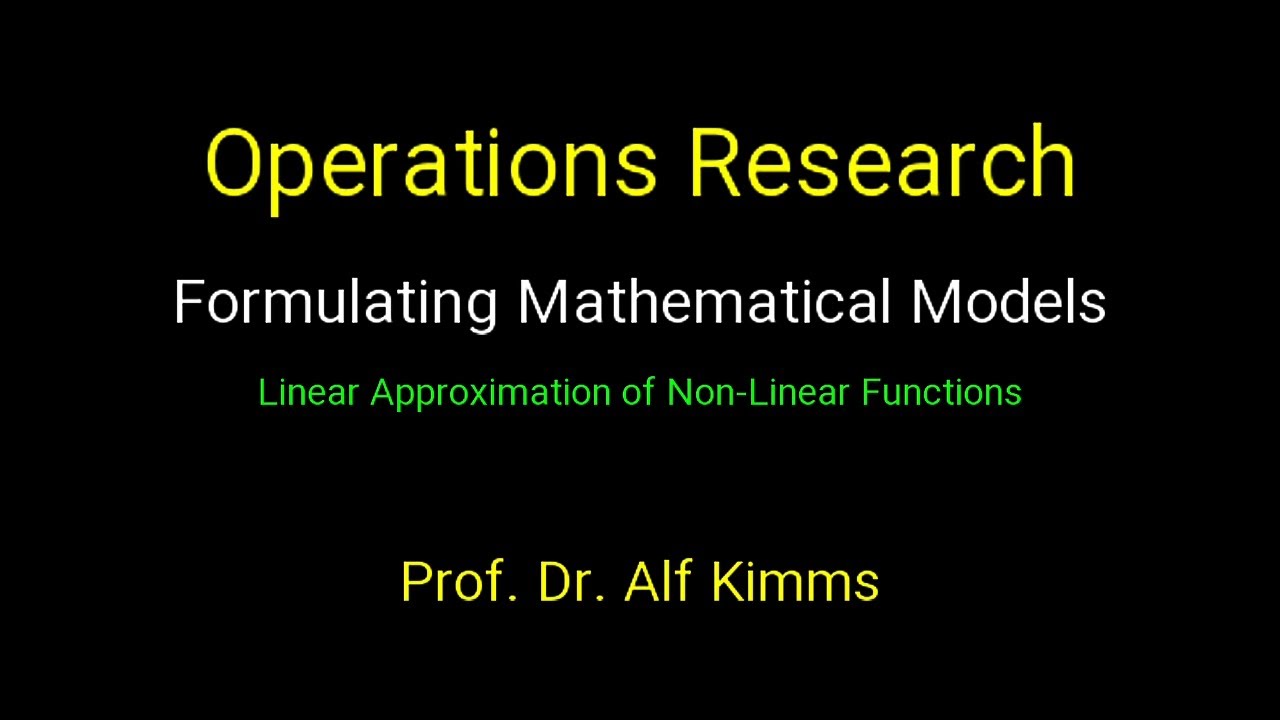 Operations Research

Formulating Mathematical Models

Linear Approximation of Non-Linear Functions

Prof. Dr. Alf Kimms